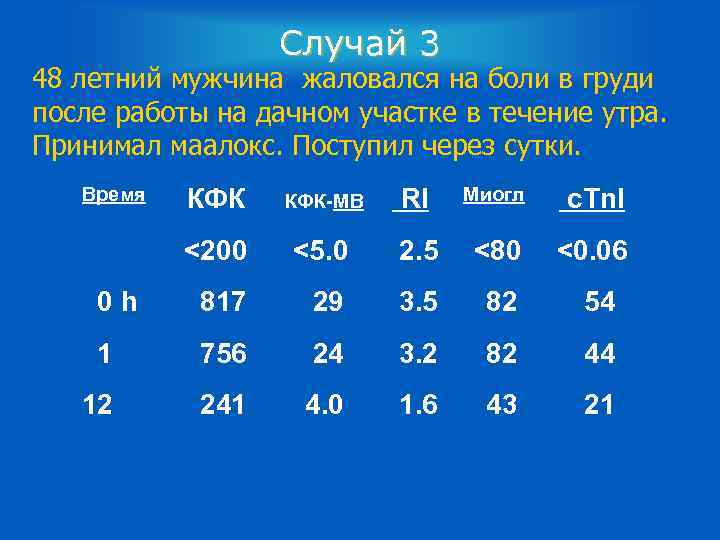 Случай 3

48 летний мужчина жаловался на боли в груди после работы на дачном участке в течение утра. Принимал маалокс. Поступил через сутки.

| Время | КФК | КФК-МВ | RI | Миогл | cTnI |
|---|---|---|---|---|---|
| | <200 | <5.0 | 2.5 | <80 | <0.06 |
| 0 h | 817 | 29 | 3.5 | 82 | 54 |
| 1 | 756 | 24 | 3.2 | 82 | 44 |
| 12 | 241 | 4.0 | 1.6 | 43 | 21 |